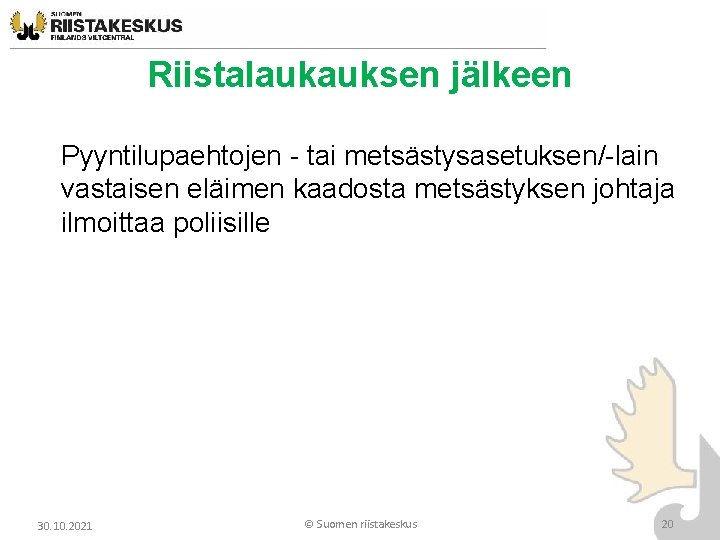 SUOMEN
RIISTAKESKUS
FINLANDS VILTCENTRAL

Riistalaukauksen jälkeen

Pyyntilupaehtojen - tai metsästysasetuksen/-lain vastaisen eläimen kaadosta metsästyksen johtaja ilmoittaa poliisille

30.10.2021

© Suomen riistakeskus

20